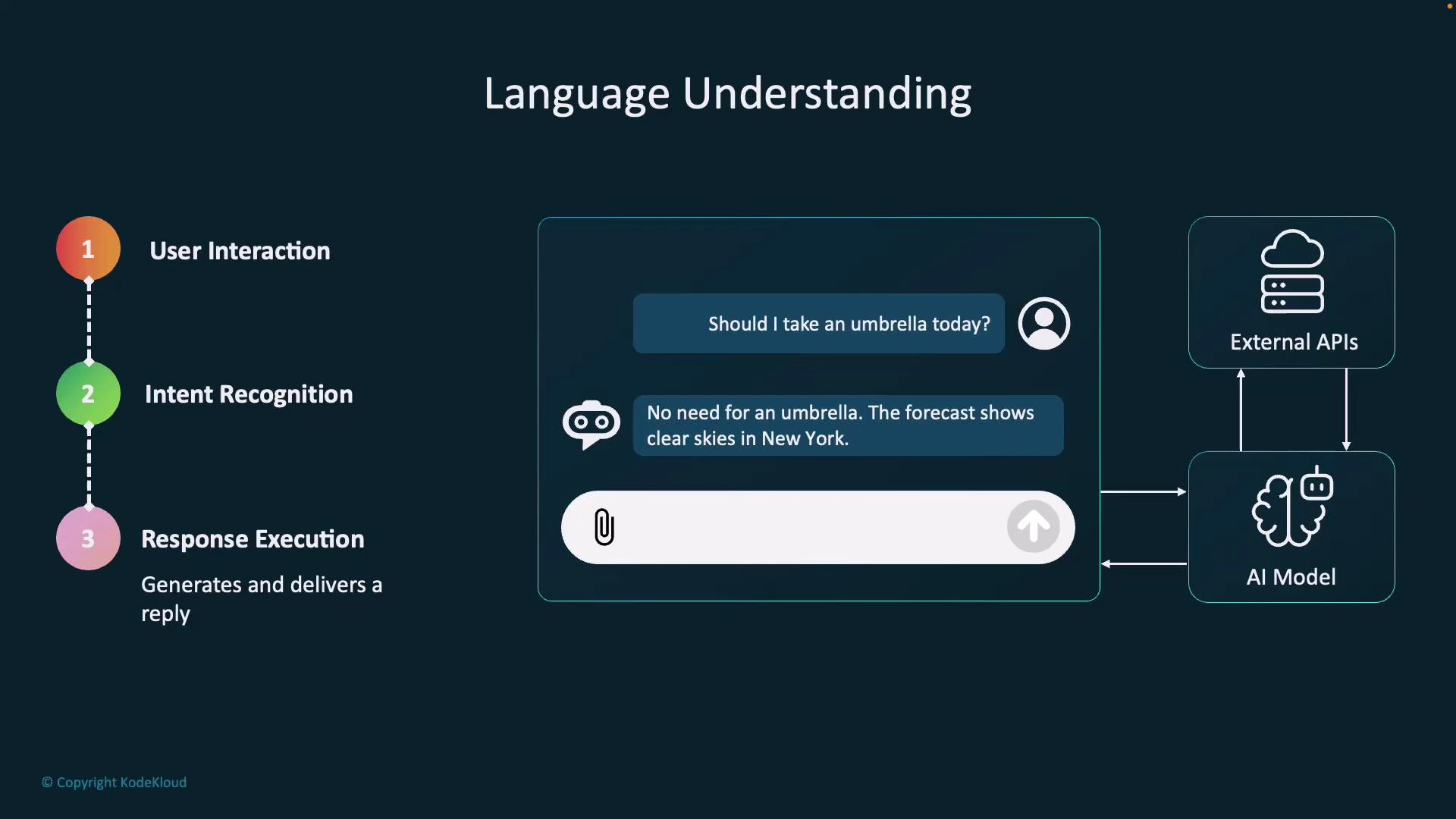 Language Understanding

1 User Interaction

2 Intent Recognition

3 Response Execution

Generates and delivers a reply

Should I take an umbrella today?

No need for an umbrella. The forecast shows clear skies in New York.

External APIs

AI Model

© Copyright KodeKloud